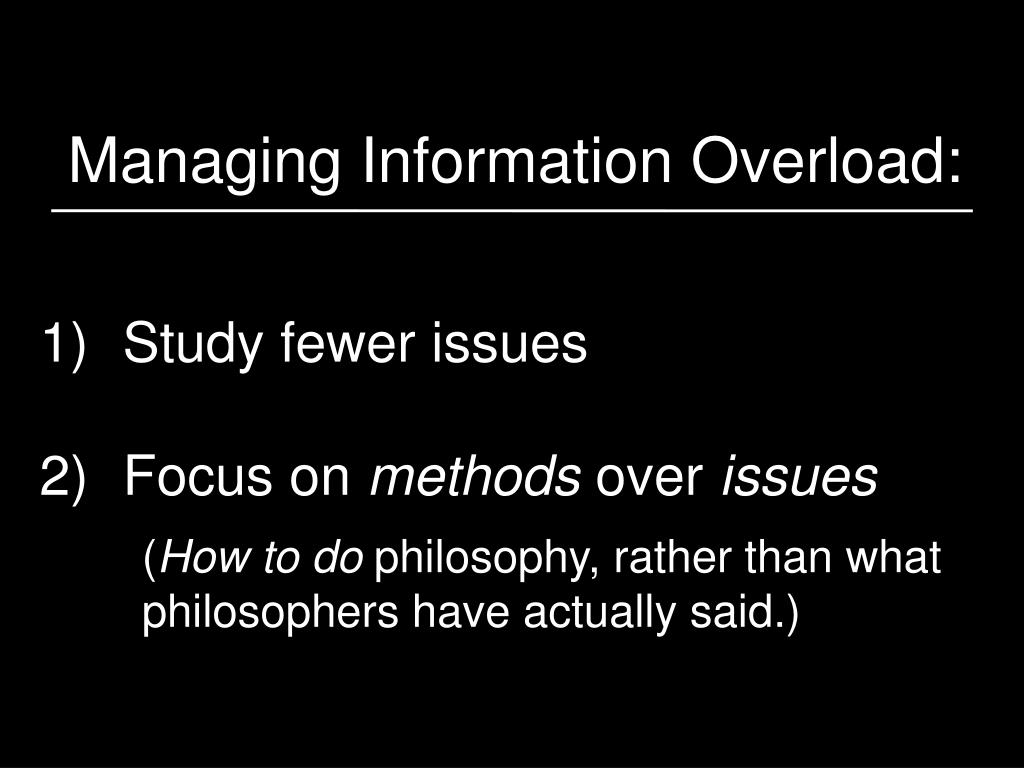 Managing Information Overload:

1) Study fewer issues

2) Focus on methods over issues

(How to do philosophy, rather than what philosophers have actually said.)